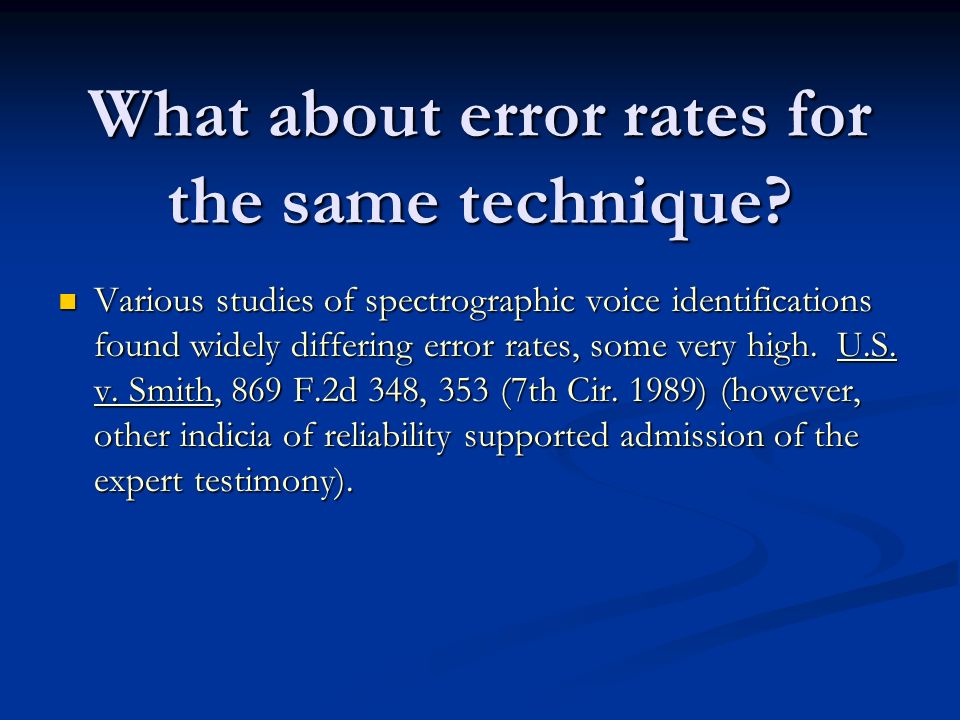 What about error rates for the same technique?

Various studies of spectrographic voice identifications found widely differing error rates, some very high. U.S. v. Smith, 869 F.2d 348, 353 (7th Cir. 1989) (however, other indicia of reliability supported admission of the expert testimony).